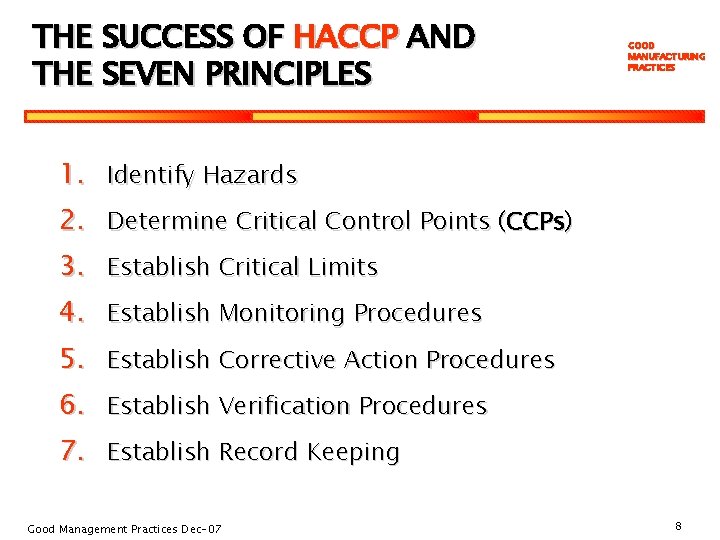 THE SUCCESS OF HACCP AND THE SEVEN PRINCIPLES

GOOD MANUFACTURING PRACTICES

1. Identify Hazards
2. Determine Critical Control Points (CCPs)
3. Establish Critical Limits
4. Establish Monitoring Procedures
5. Establish Corrective Action Procedures
6. Establish Verification Procedures
7. Establish Record Keeping

Good Management Practices Dec-07

8